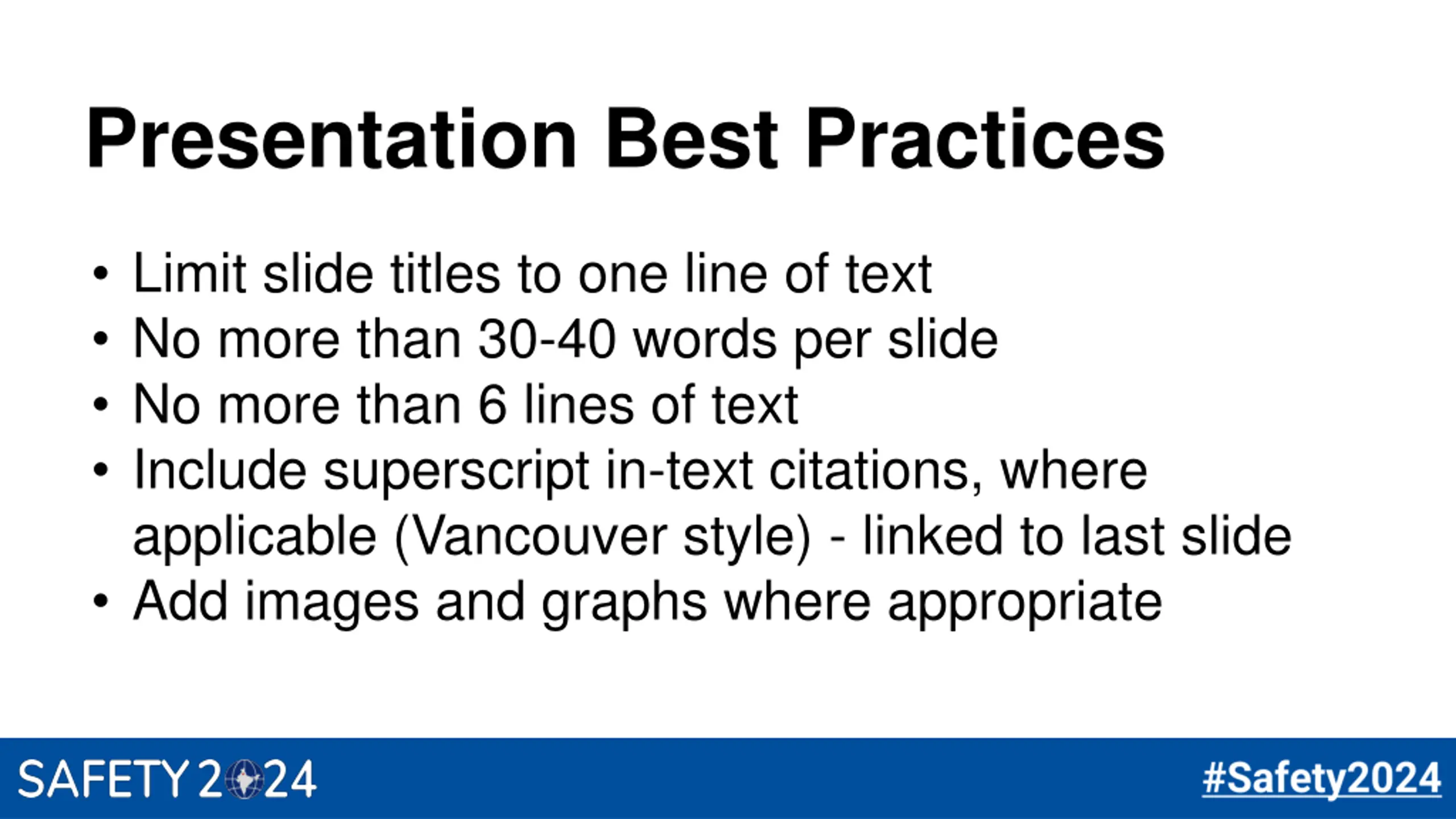 Presentation Best Practices

• Limit slide titles to one line of text
• No more than 30-40 words per slide
• No more than 6 lines of text
• Include superscript in-text citations, where applicable (Vancouver style) - linked to last slide
• Add images and graphs where appropriate

SAFETY 2024

#Safety2024